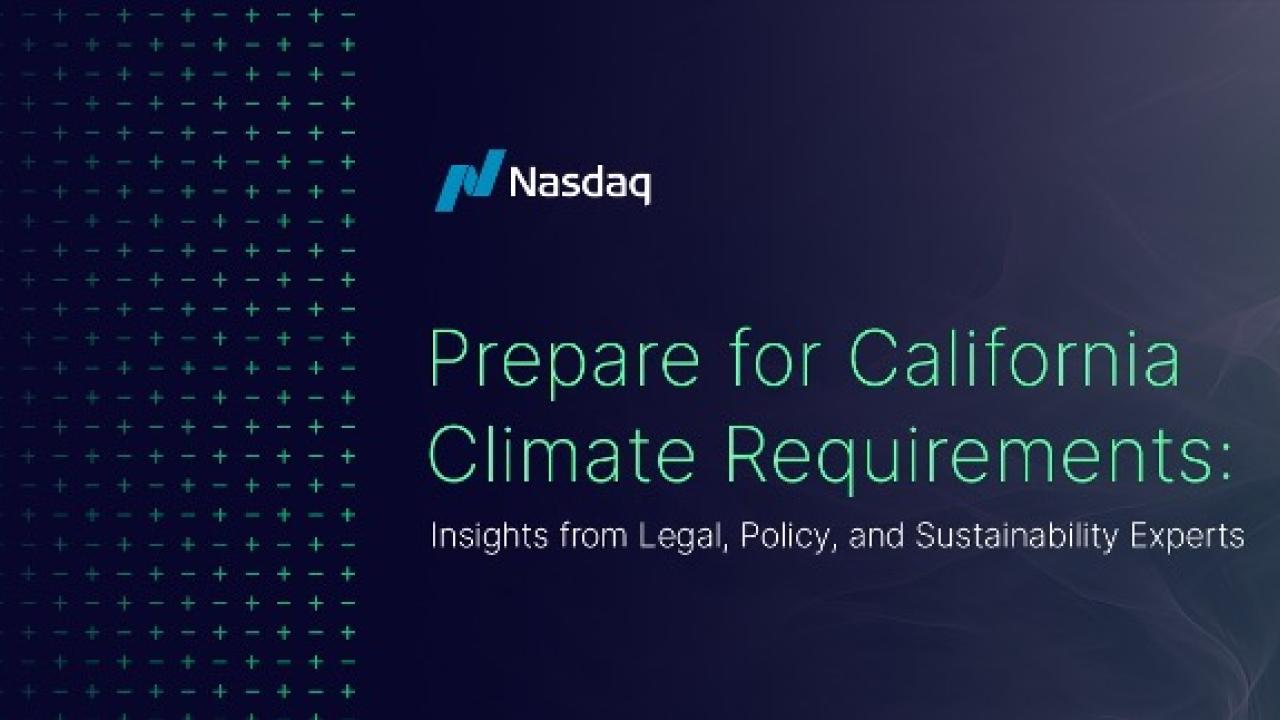 Nasdaq

Prepare for California Climate Requirements:

Insights from Legal, Policy, and Sustainability Experts